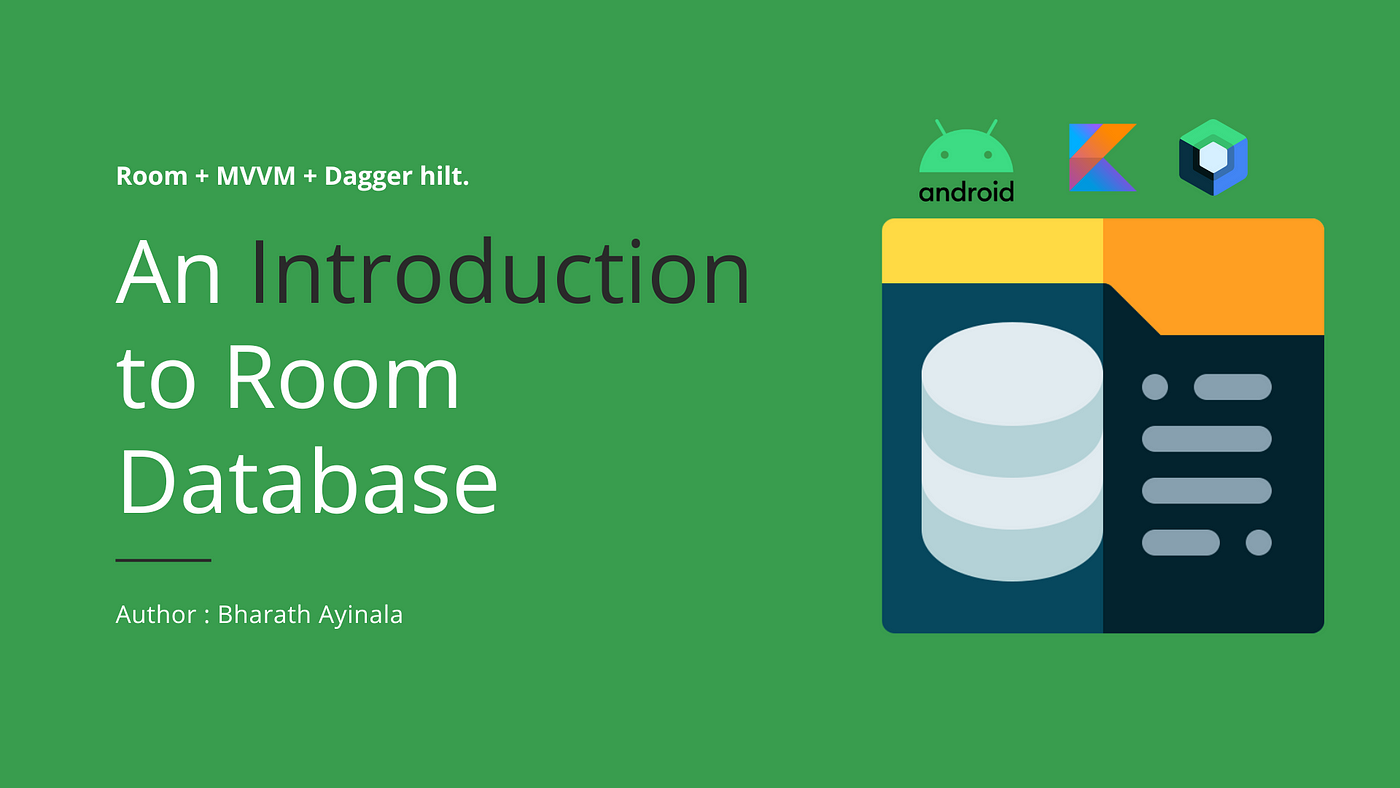 Room + MVVM + Dagger hilt.

An Introduction to Room Database

Author : Bharath Ayinala

android